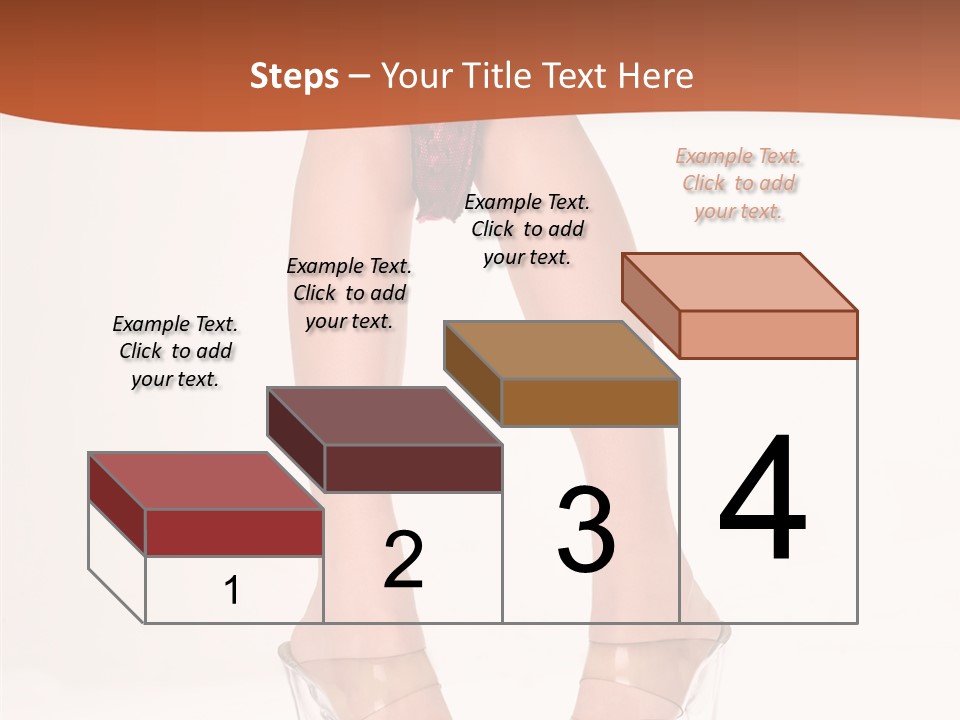 Steps – Your Title Text Here

Example Text. Click to add your text.

Example Text. Click to add your text.

Example Text. Click to add your text.

Example Text. Click to add your text.

1

2

3

4